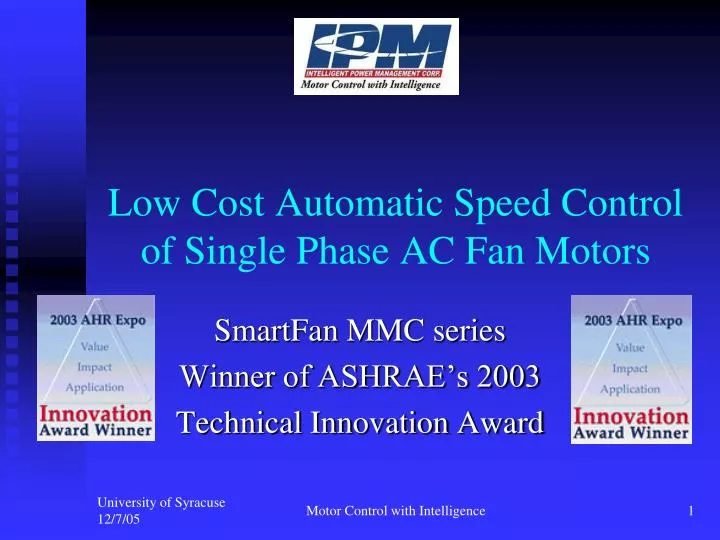 IPM
INTELLIGENT POWER MANAGEMENT CORP.
Motor Control with Intelligence

Low Cost Automatic Speed Control of Single Phase AC Fan Motors

2003 AHR Expo
Value
Impact
Application
Innovation
Award Winner

SmartFan MMC series
Winner of ASHRAE's 2003
Technical Innovation Award

2003 AHR Expo
Value
Impact
Application
Innovation
Award Winner

University of Syracuse
12/7/05

Motor Control with Intelligence

1